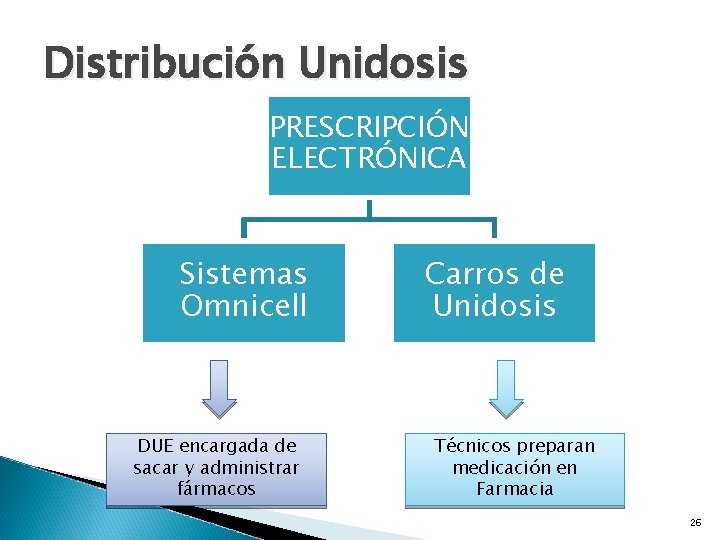 Distribución Unidosis

PRESCRIPCIÓN ELECTRÓNICA

Sistemas Omnicell

Carros de Unidosis

DUE encargada de sacar y administrar fármacos

Técnicos preparan medicación en Farmacia

26